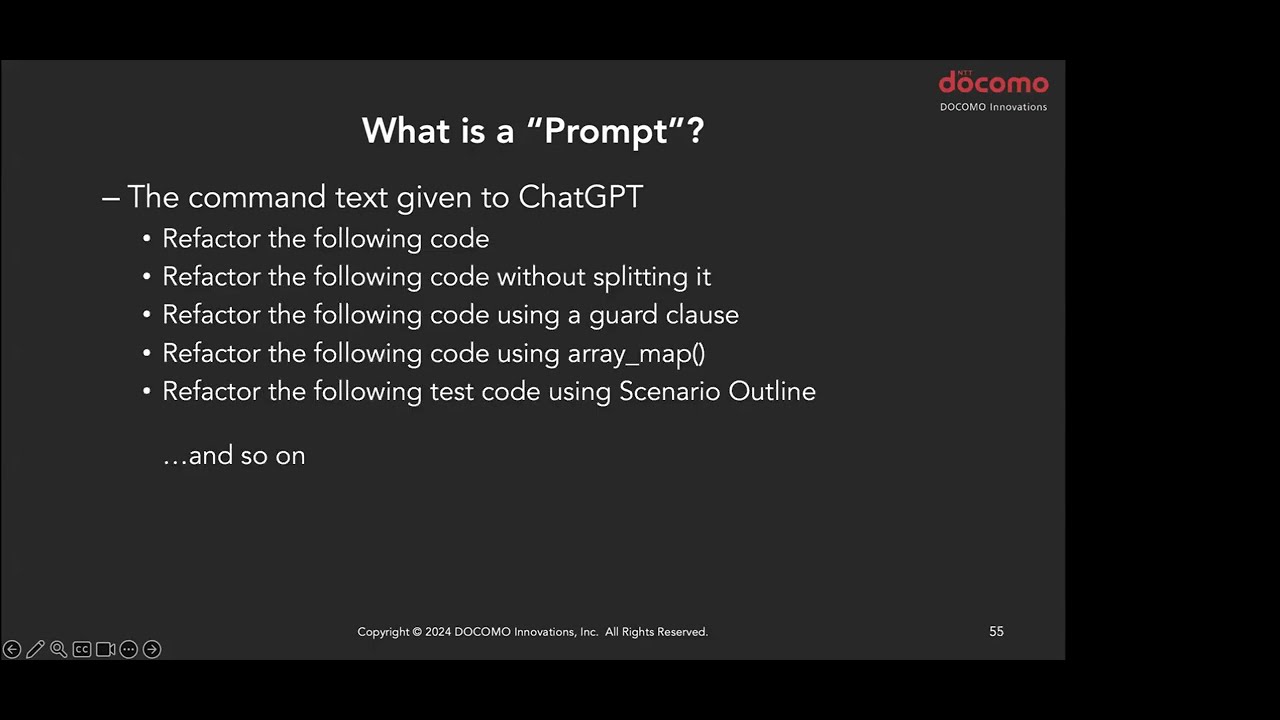 NTT docomo
DOCOMO Innovations

What is a “Prompt”?

– The command text given to ChatGPT
• Refactor the following code
• Refactor the following code without splitting it
• Refactor the following code using a guard clause
• Refactor the following code using array_map()
• Refactor the following test code using Scenario Outline

…and so on

Copyright © 2024 DOCOMO Innovations, Inc. All Rights Reserved.

55

CC